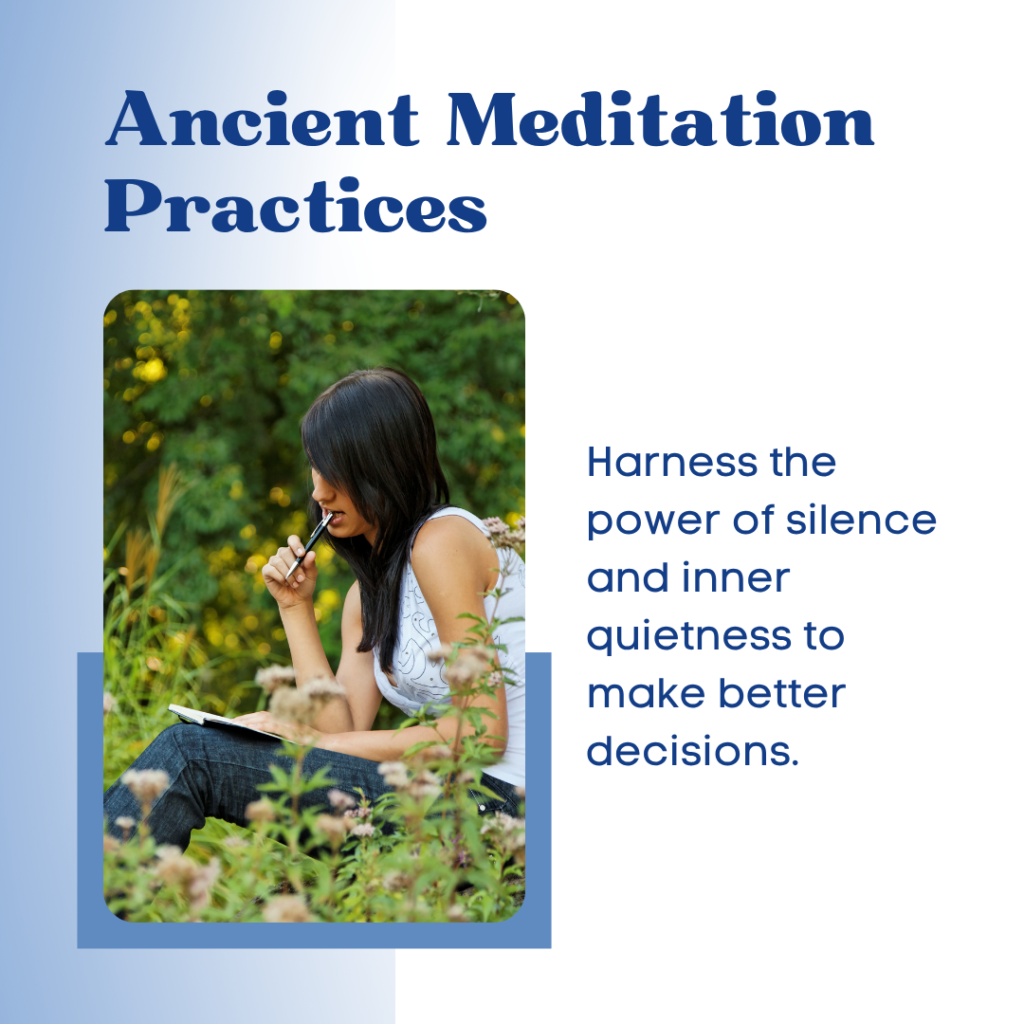 Ancient Meditation Practices

Harness the power of silence and inner quietness to make better decisions.